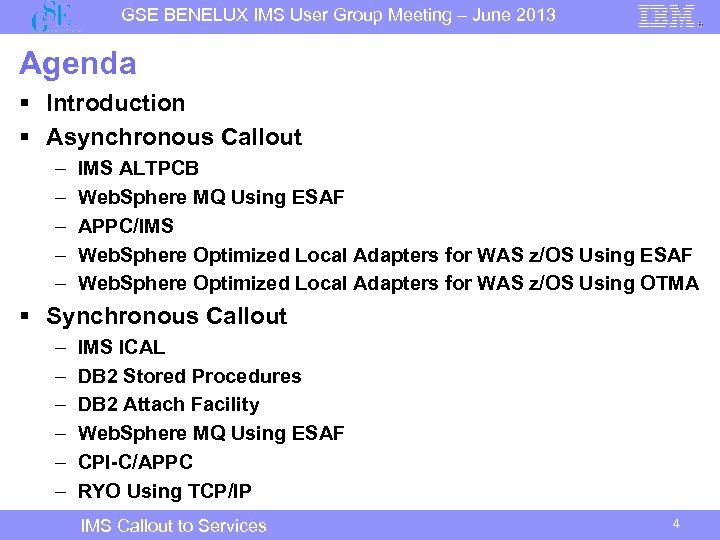 GSE

GSE BENELUX IMS User Group Meeting – June 2013

IBM

Agenda

▪ Introduction
▪ Asynchronous Callout
– IMS ALTPCB
– WebSphere MQ Using ESAF
– APPC/IMS
– WebSphere Optimized Local Adapters for WAS z/OS Using ESAF
– WebSphere Optimized Local Adapters for WAS z/OS Using OTMA
▪ Synchronous Callout
– IMS ICAL
– DB2 Stored Procedures
– DB2 Attach Facility
– WebSphere MQ Using ESAF
– CPI-C/APPC
– RYO Using TCP/IP

IMS Callout to Services

4